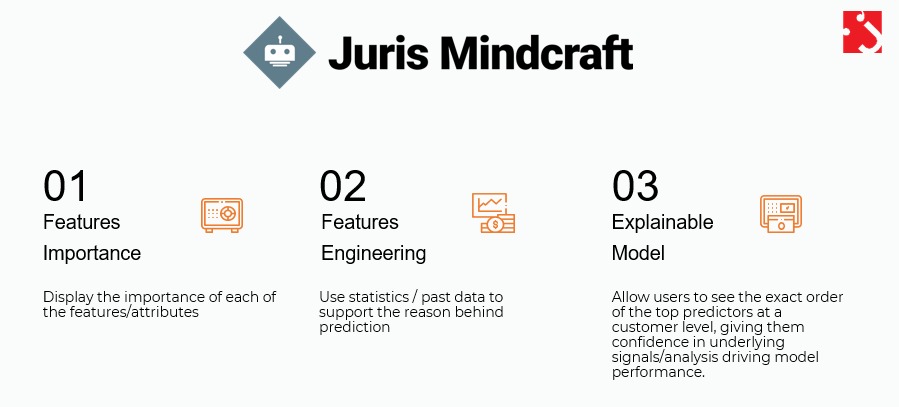 Juris Mindcraft

01
Features Importance

Display the importance of each of the features/attributes

02
Features Engineering

Use statistics / past data to support the reason behind prediction

03
Explainable Model

Allow users to see the exact order of the top predictors at a customer level, giving them confidence in underlying signals/analysis driving model performance.